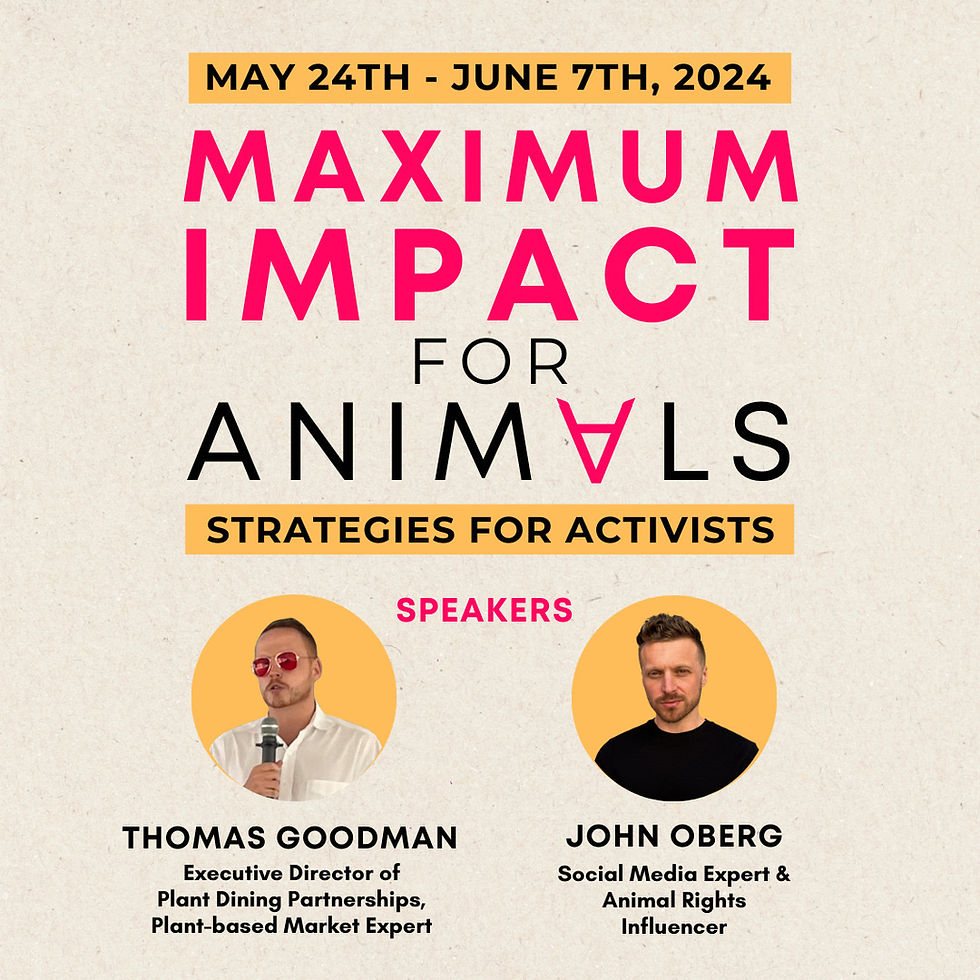 MAY 24TH - JUNE 7TH, 2024

MAXIMUM IMPACT FOR ANIMALS

STRATEGIES FOR ACTIVISTS

SPEAKERS

THOMAS GOODMAN
Executive Director of Plant Dining Partnerships, Plant-based Market Expert

JOHN OBERG
Social Media Expert & Animal Rights Influencer